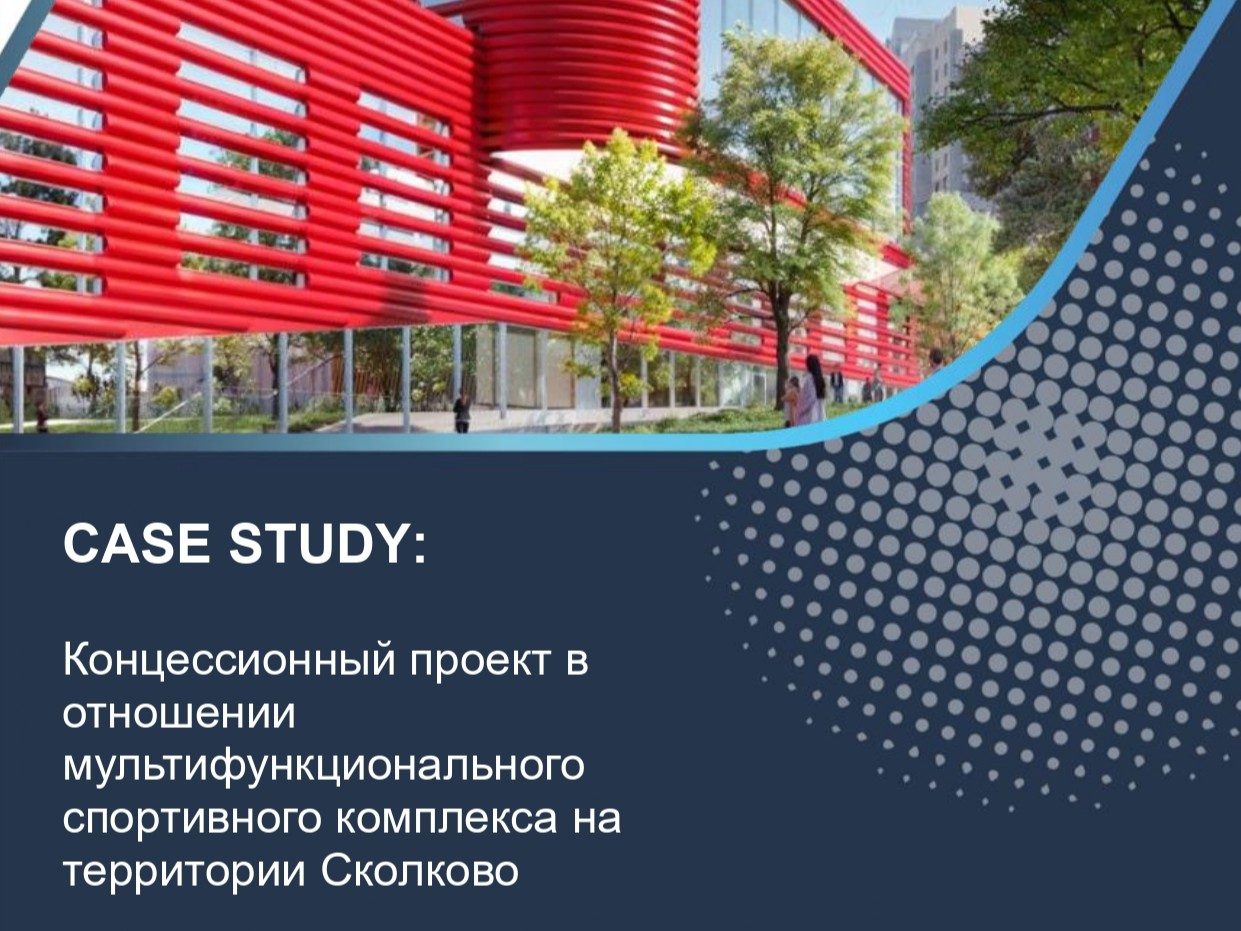 CASE STUDY:

Концессионный проект в отношении мультифункционального спортивного комплекса на территории Сколково